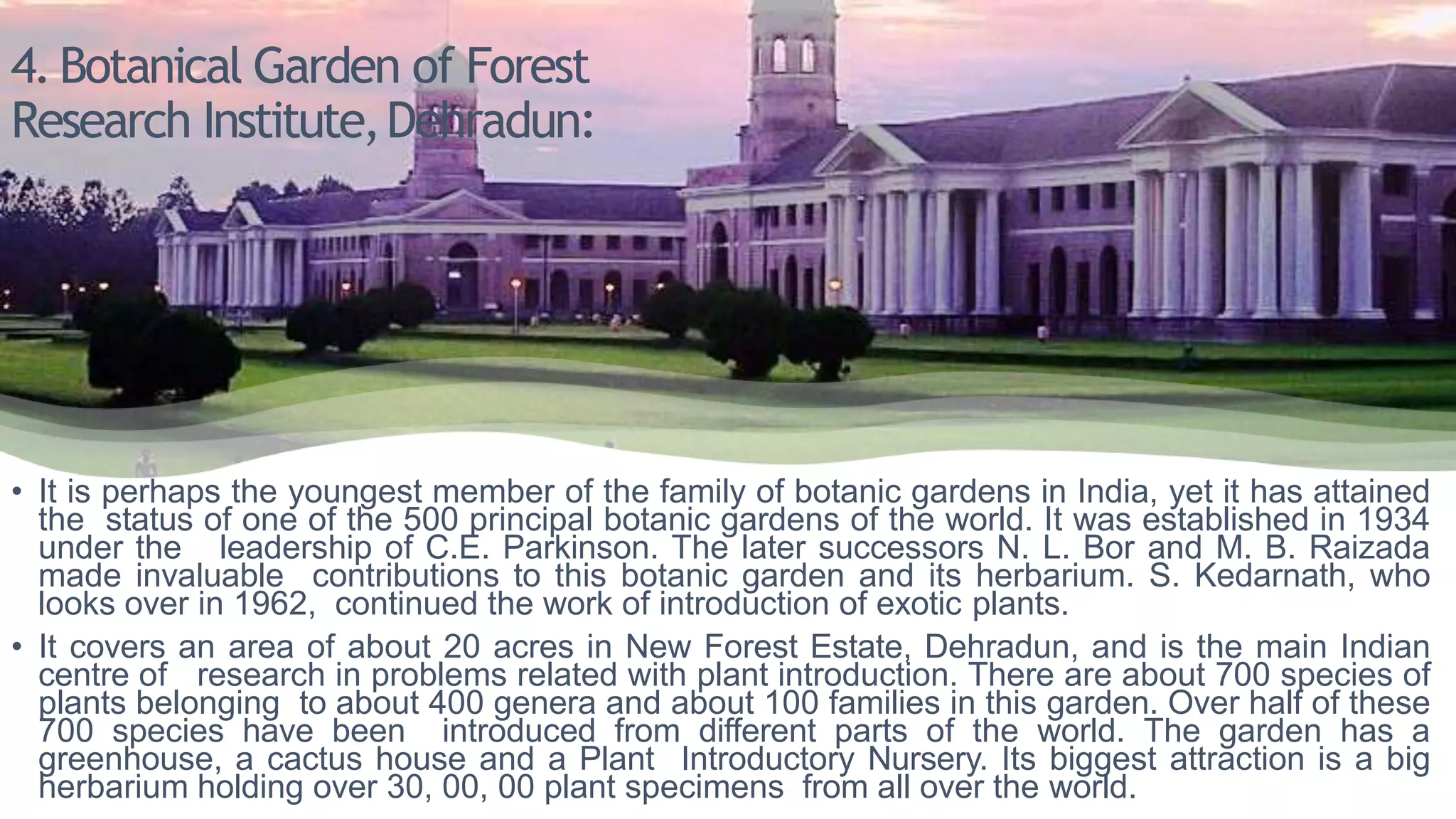 4. Botanical Garden of Forest Research Institute, Dehradun:

• It is perhaps the youngest member of the family of botanic gardens in India, yet it has attained the status of one of the 500 principal botanic gardens of the world. It was established in 1934 under the leadership of C.E. Parkinson. The later successors N. L. Bor and M. B. Raizada made invaluable contributions to this botanic garden and its herbarium. S. Kedarnath, who looks over in 1962, continued the work of introduction of exotic plants.

• It covers an area of about 20 acres in New Forest Estate, Dehradun, and is the main Indian centre of research in problems related with plant introduction. There are about 700 species of plants belonging to about 400 genera and about 100 families in this garden. Over half of these 700 species have been introduced from different parts of the world. The garden has a greenhouse, a cactus house and a Plant Introductory Nursery. Its biggest attraction is a big herbarium holding over 30, 00, 00 plant specimens from all over the world.